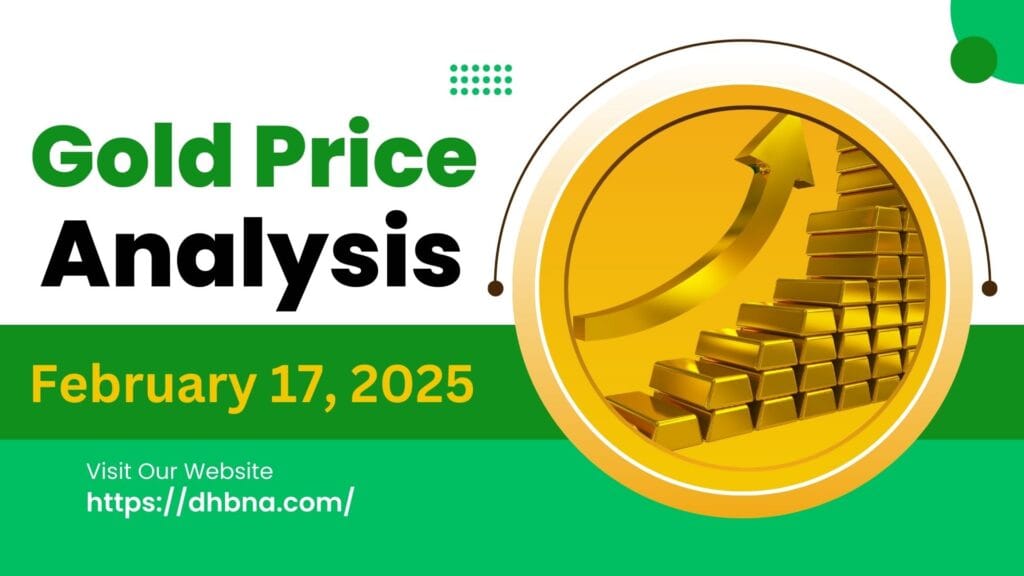 Gold Price Analysis

February 17, 2025

Visit Our Website
https://dhbna.com/